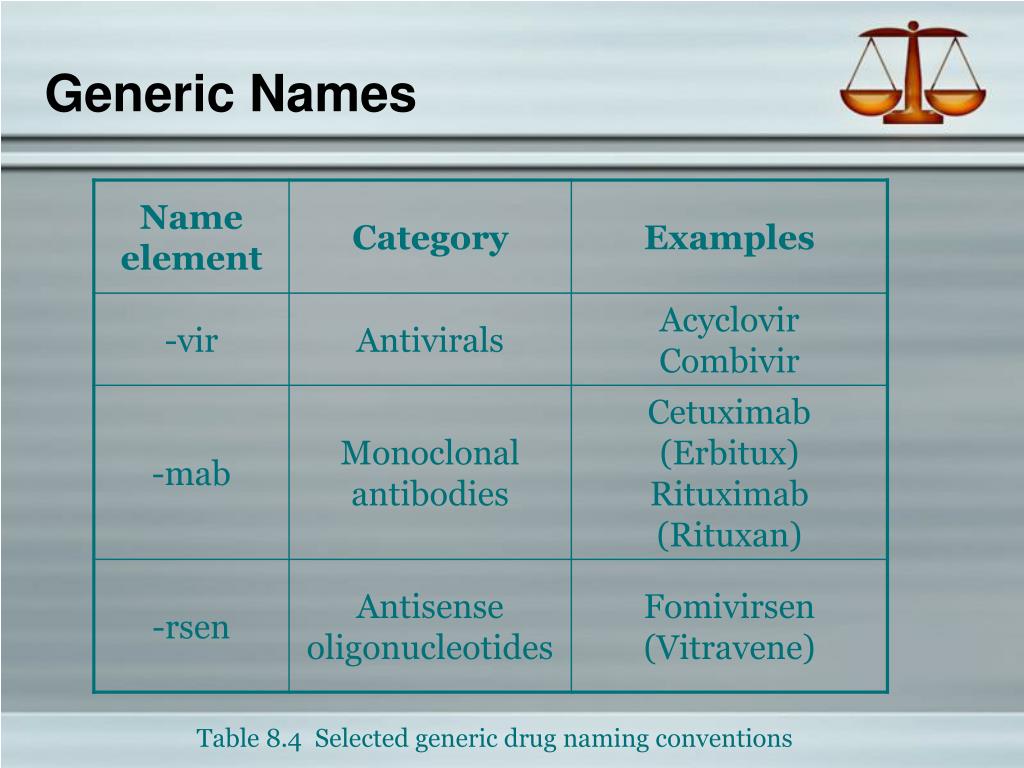 Generic Names

| Name element | Category | Examples |
|---|---|---|
| -vir | Antivirals | Acyclovir Combivir |
| -mab | Monoclonal antibodies | Cetuximab (Erbitux) Rituximab (Rituxan) |
| -rsen | Antisense oligonucleotides | Fomivirsen (Vitravene) |

Table 8.4 Selected generic drug naming conventions